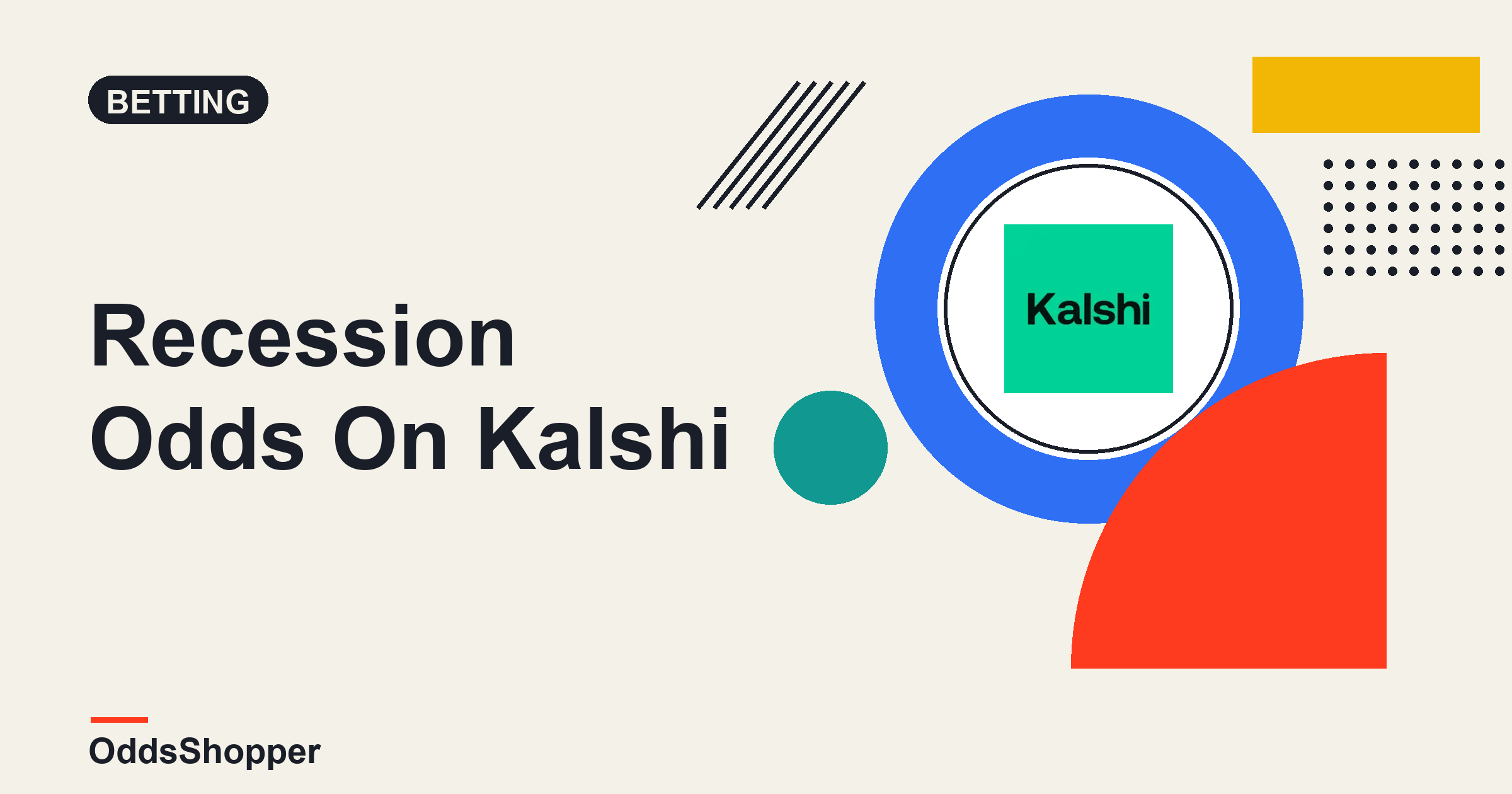 BETTING

Recession Odds On Kalshi

Kalshi

OddsShopper